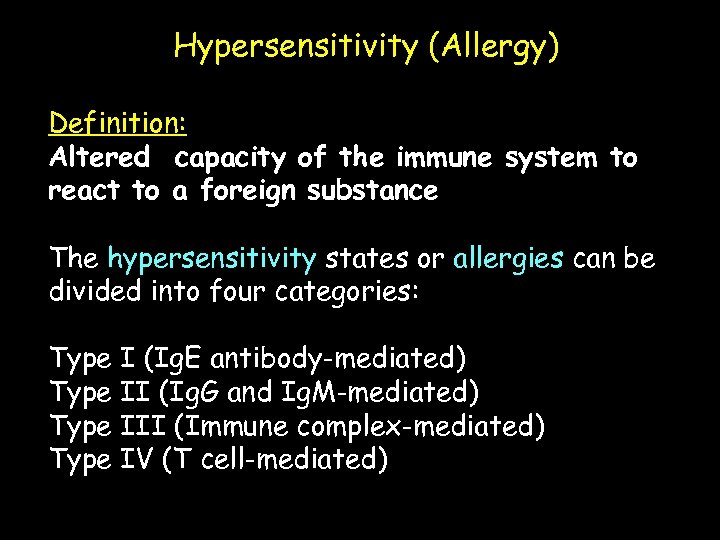 Hypersensitivity (Allergy)

Definition:
Altered capacity of the immune system to react to a foreign substance

The hypersensitivity states or allergies can be divided into four categories:

Type I (IgE antibody-mediated)
Type II (IgG and IgM-mediated)
Type III (Immune complex-mediated)
Type IV (T cell-mediated)